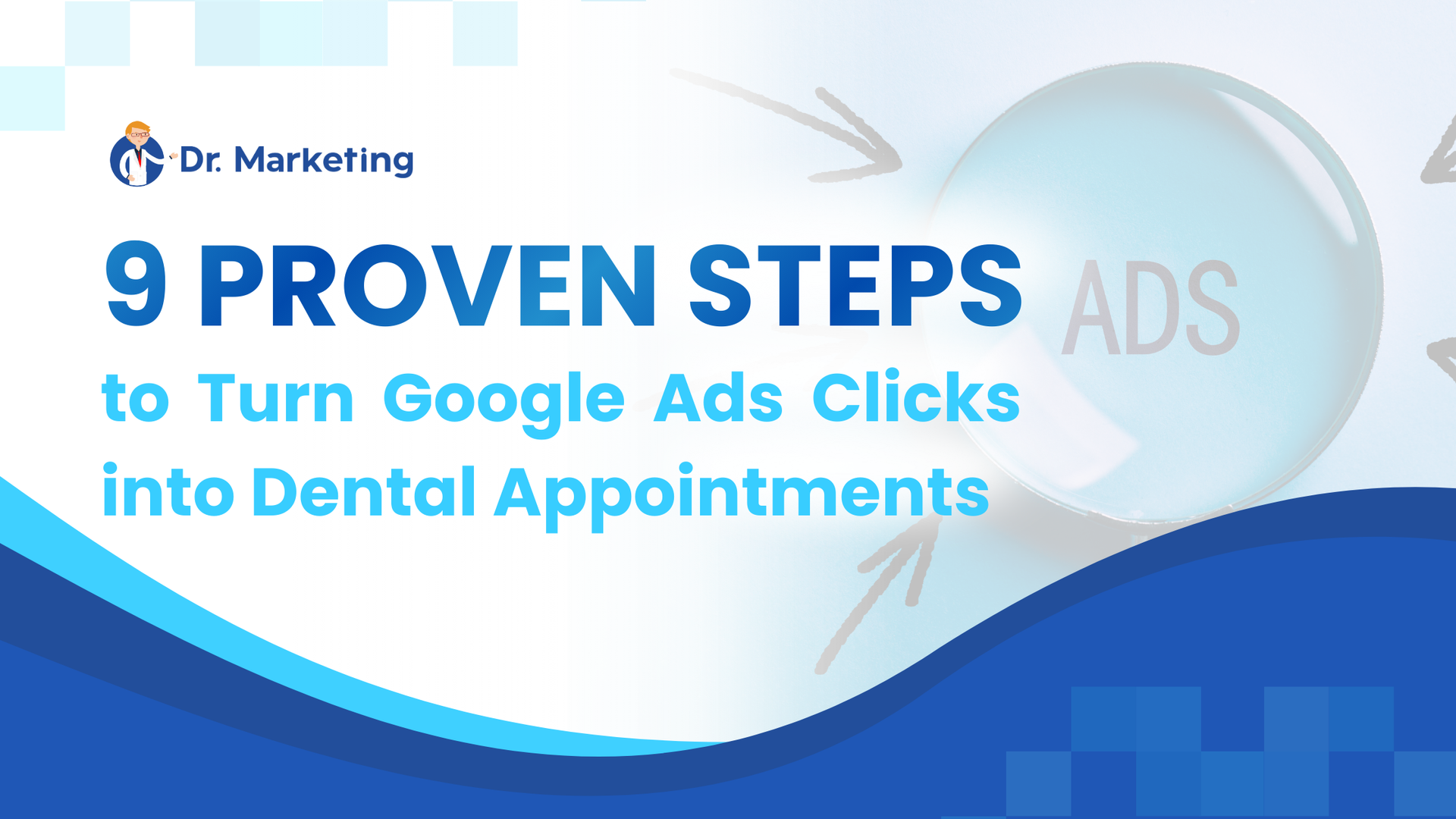 Dr. Marketing

9 PROVEN STEPS

to Turn Google Ads Clicks into Dental Appointments

ADS